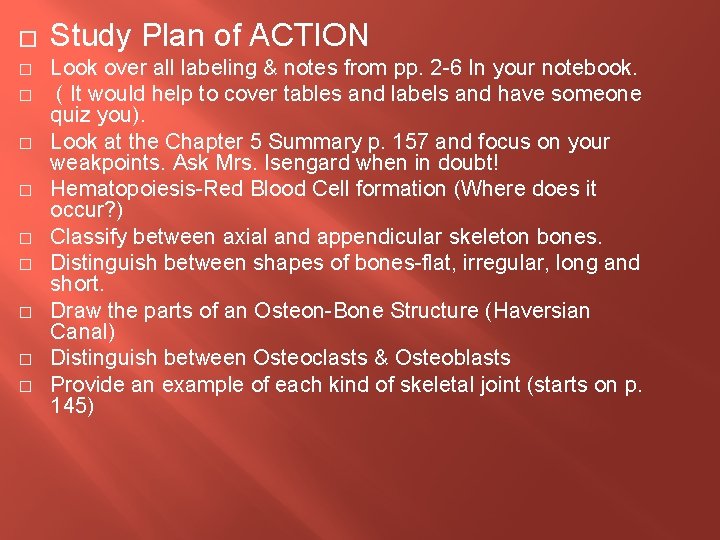 □ Study Plan of ACTION
□ Look over all labeling & notes from pp. 2-6 In your notebook.
□ ( It would help to cover tables and labels and have someone quiz you).
□ Look at the Chapter 5 Summary p. 157 and focus on your weakpoints. Ask Mrs. Isengard when in doubt!
□ Hematopoiesis-Red Blood Cell formation (Where does it occur?)
□ Classify between axial and appendicular skeleton bones.
□ Distinguish between shapes of bones-flat, irregular, long and short.
□ Draw the parts of an Osteon-Bone Structure (Haversian Canal)
□ Distinguish between Osteoclasts & Osteoblasts
□ Provide an example of each kind of skeletal joint (starts on p. 145)